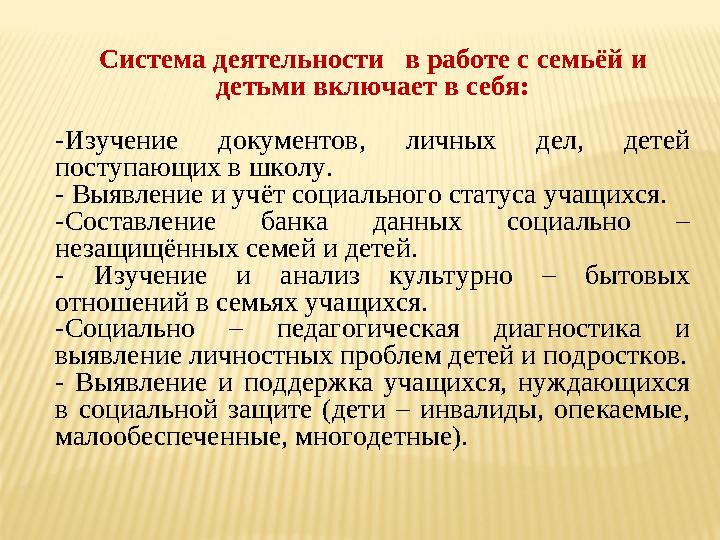 Система деятельности в работе с семьёй и детьми включает в себя:

-Изучение документов, личных дел, детей поступающих в школу.
- Выявление и учёт социального статуса учащихся.
-Составление банка данных социально – незащищённых семей и детей.
- Изучение и анализ культурно – бытовых отношений в семьях учащихся.
-Социально – педагогическая диагностика и выявление личностных проблем детей и подростков.
- Выявление и поддержка учащихся, нуждающихся в социальной защите (дети – инвалиды, опекаемые, малообеспеченные, многодетные).